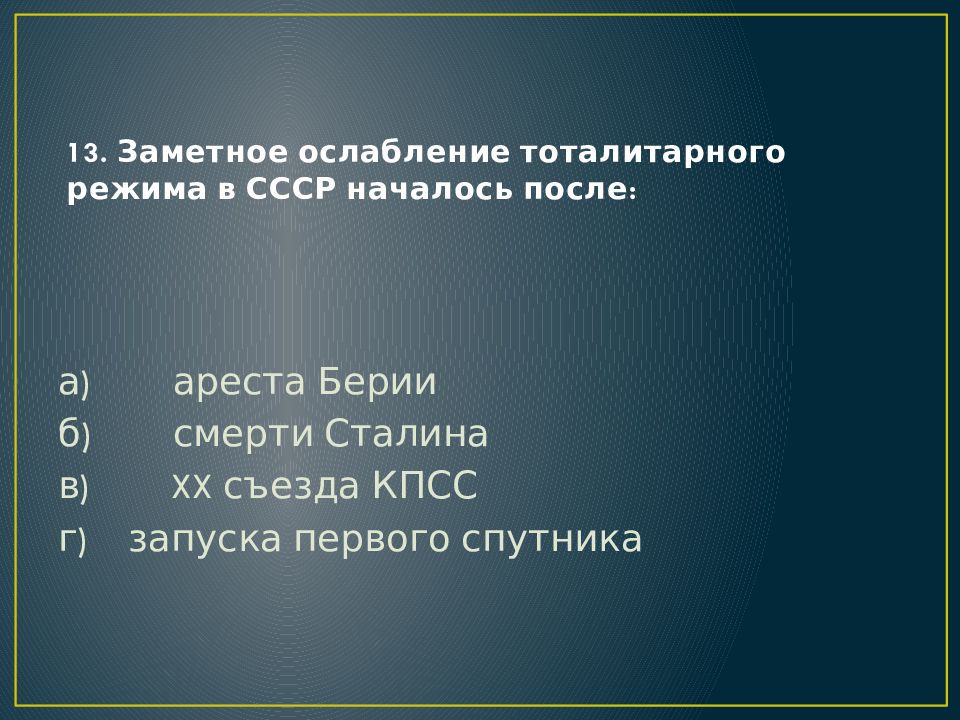 13. Заметное ослабление тоталитарного режима в СССР началось после:

а) ареста Берии
б) смерти Сталина
в) XX съезда КПСС
г) запуска первого спутника